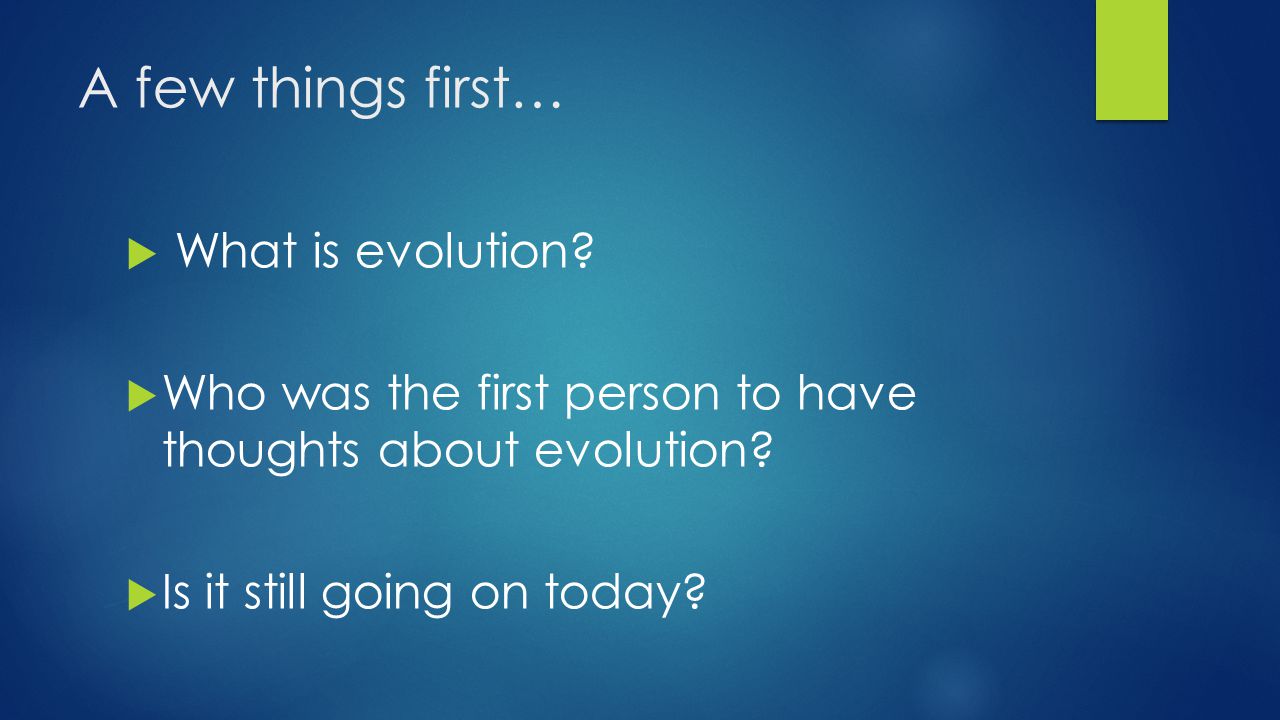 A few things first…

What is evolution?

Who was the first person to have thoughts about evolution?

Is it still going on today?